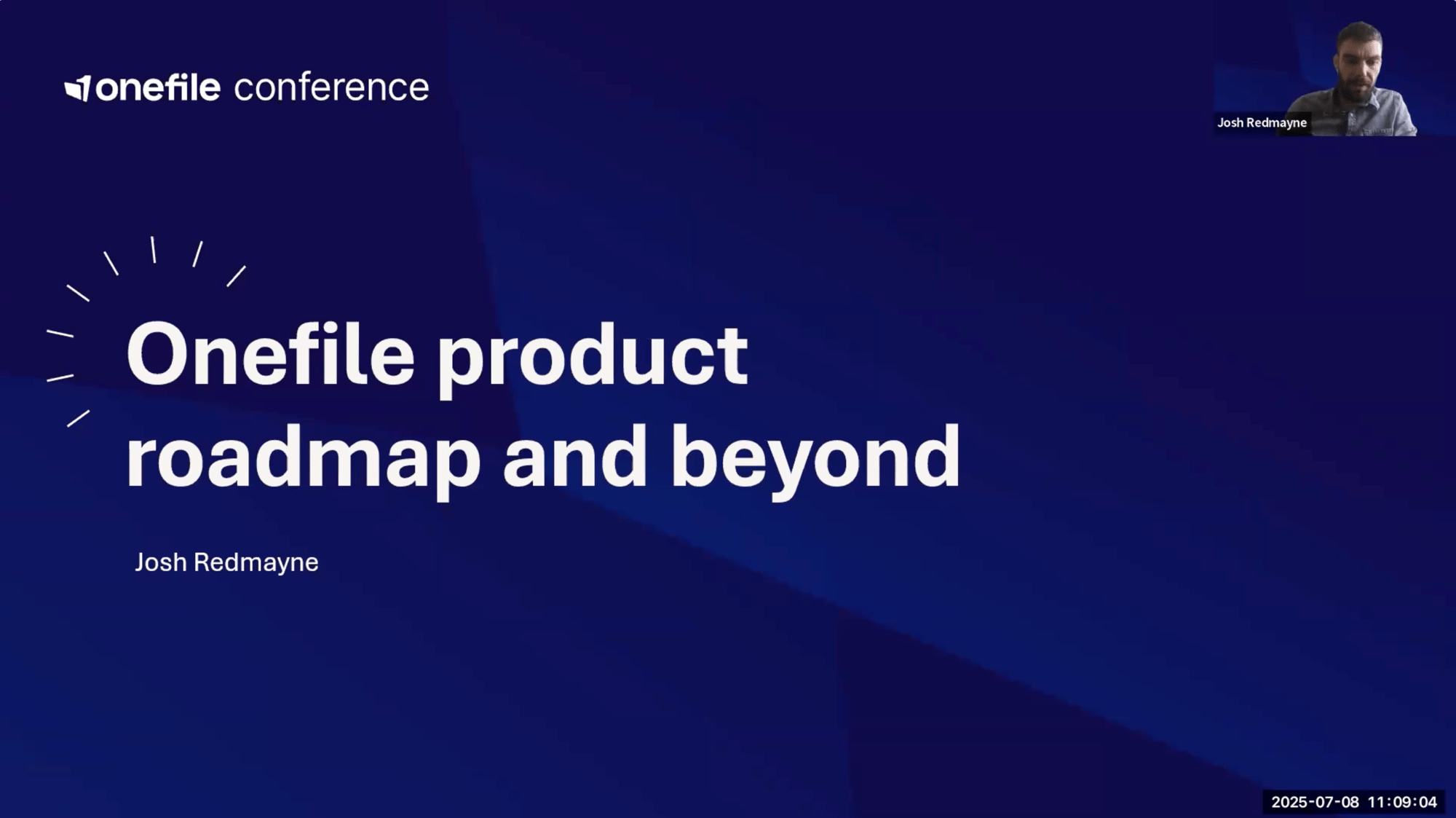 onefile conference

Josh Redmayne

Onefile product roadmap and beyond

Josh Redmayne

2025-07-08 11:09:04